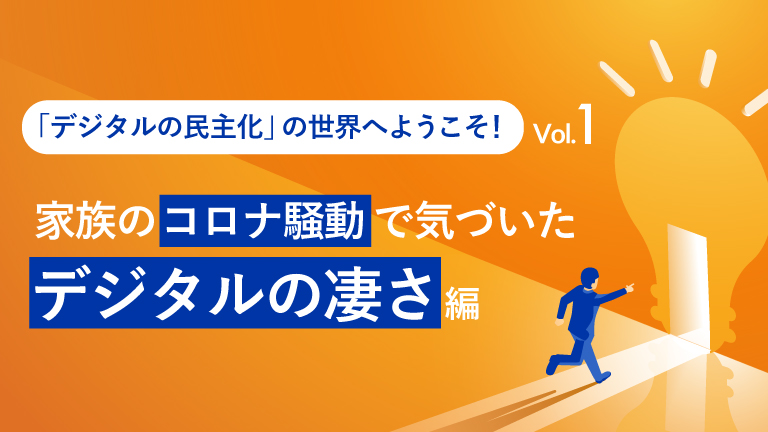 「デジタルの民主化」の世界へようこそ! Vol.1

家族のコロナ騒動で気づいた
デジタルの凄さ編